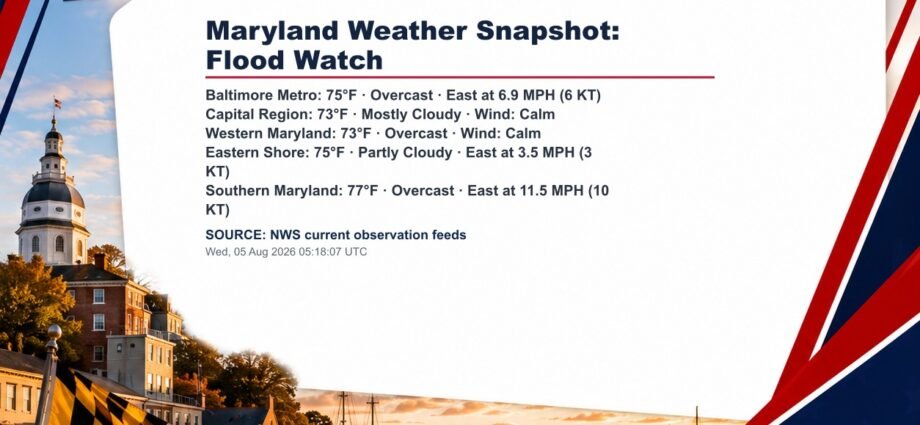 Maryland Weather Snapshot: Flood Watch

Baltimore Metro: 75°F · Overcast · East at 6.9 MPH (6 KT)
Capital Region: 73°F · Mostly Cloudy · Wind: Calm
Western Maryland: 73°F · Overcast · Wind: Calm
Eastern Shore: 75°F · Partly Cloudy · East at 3.5 MPH (3 KT)
Southern Maryland: 77°F · Overcast · East at 11.5 MPH (10 KT)

SOURCE: NWS current observation feeds
Wed, 05 Aug 2026 05:18:07 UTC